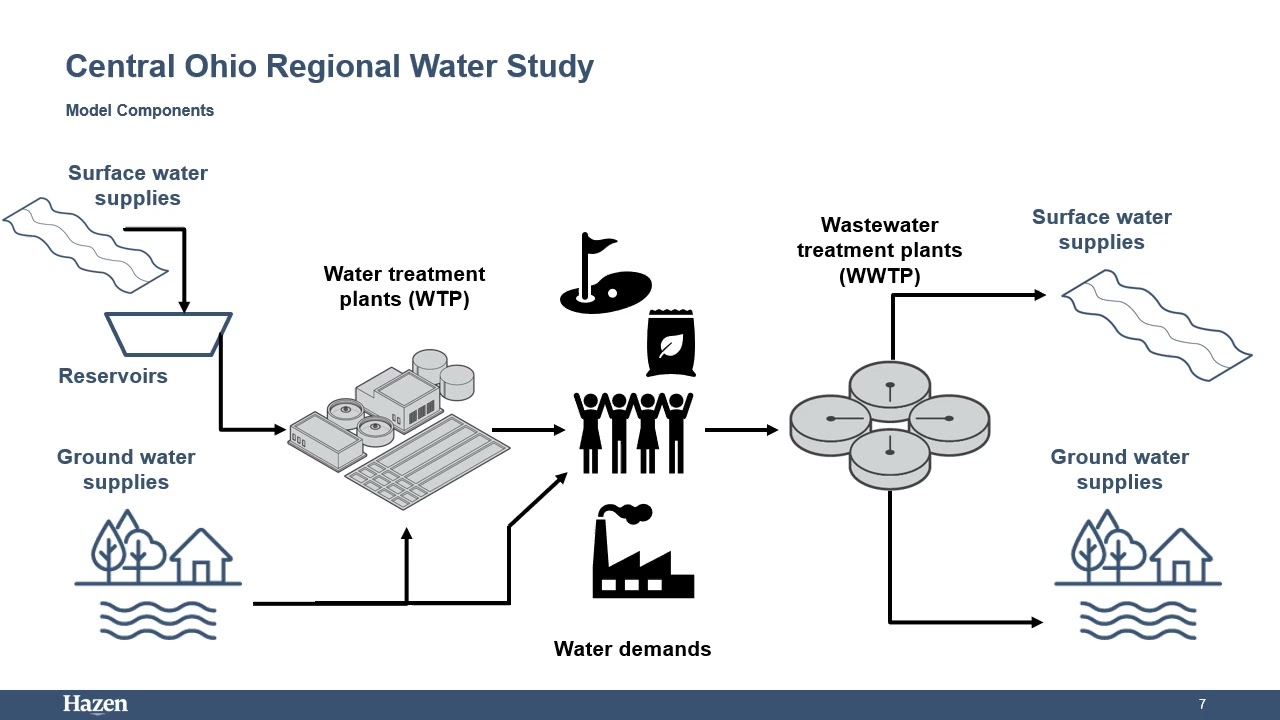 Central Ohio Regional Water Study

Model Components

Surface water supplies

Reservoirs

Ground water supplies

Water treatment plants (WTP)

Water demands

Wastewater treatment plants (WWTP)

Surface water supplies

Ground water supplies

Hazen

7